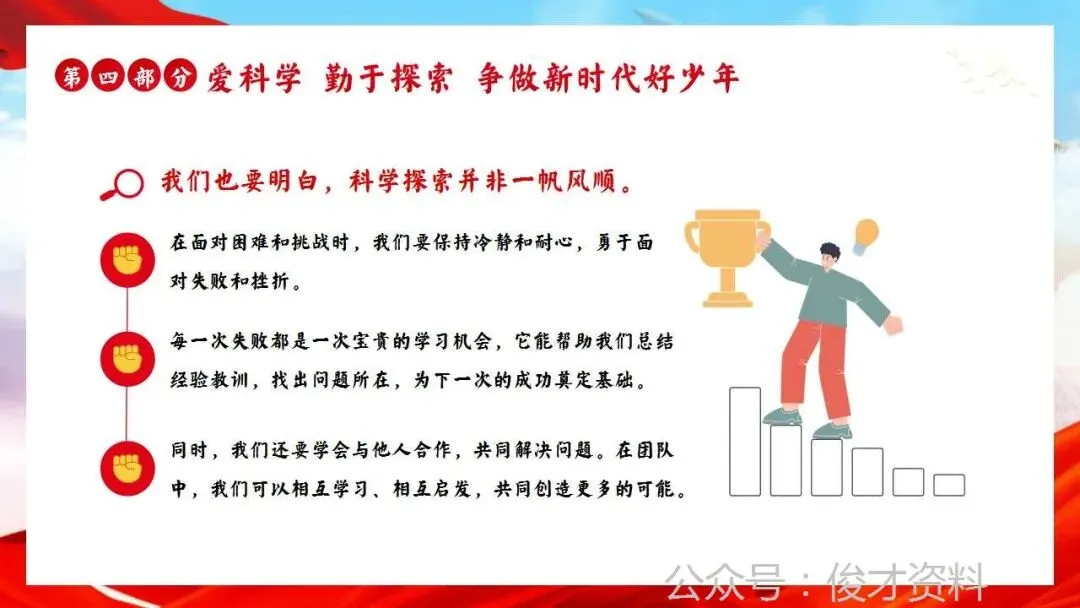 第四部分 爱科学 勤于探索 争做新时代好少年

我们也要明白，科学探索并非一帆风顺。

在面对困难和挑战时，我们要保持冷静和耐心，勇于面对失败和挫折。

每一次失败都是一次宝贵的学习机会，它能帮助我们总结经验教训，找出问题所在，为下一次的成功奠定基础。

同时，我们还要学会与他人合作，共同解决问题。在团队中，我们可以相互学习、相互启发，共同创造更多的可能。

公众号：俊才资料